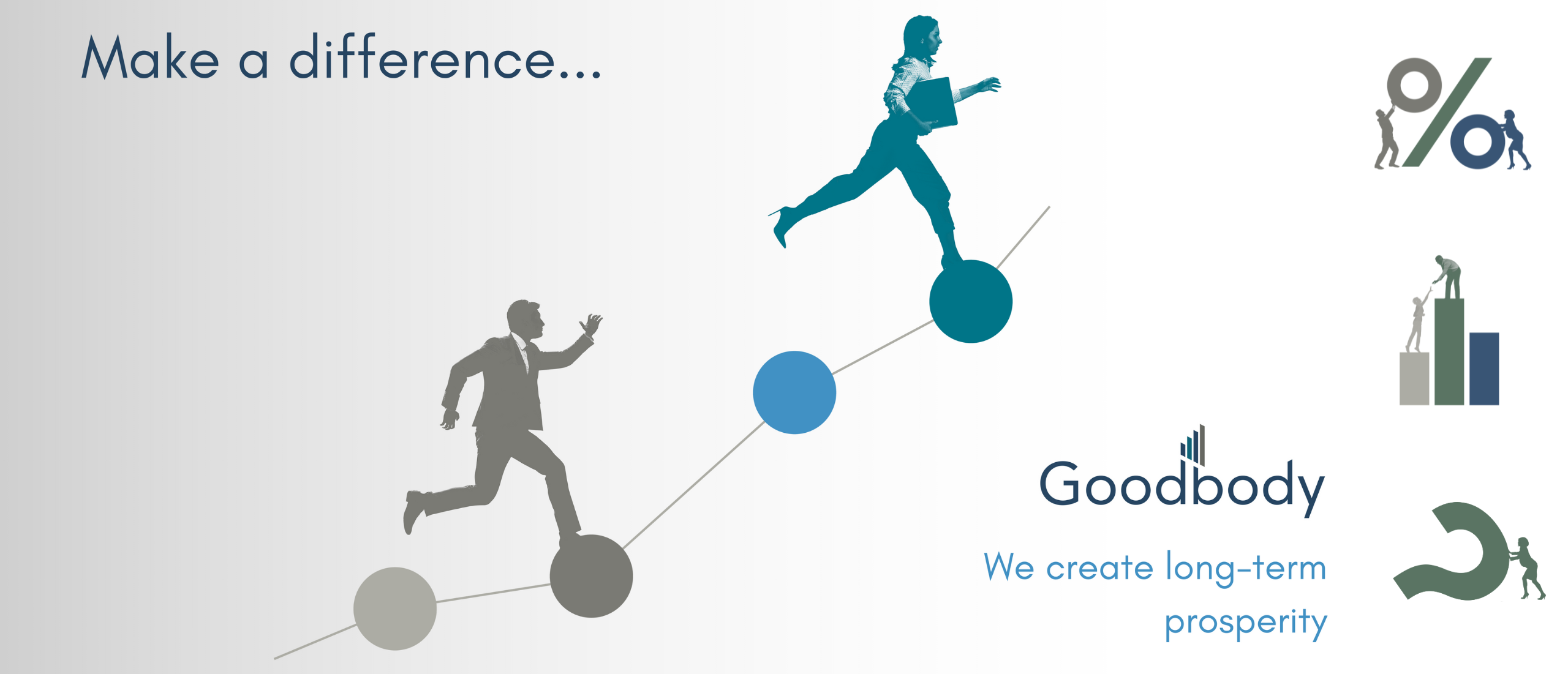 Make a difference...

%

Goodbody

We create long-term prosperity